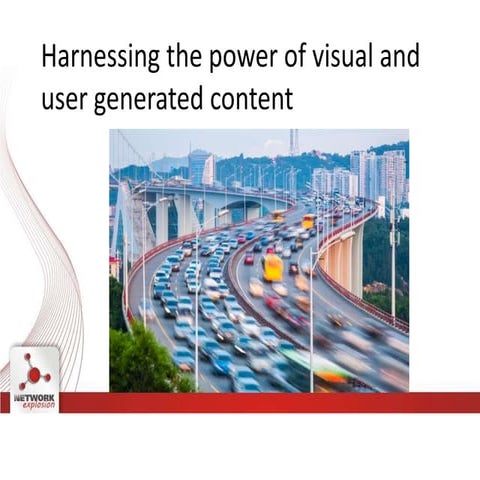 Harnessing the power of visual and user generated content

NETWORK explosion